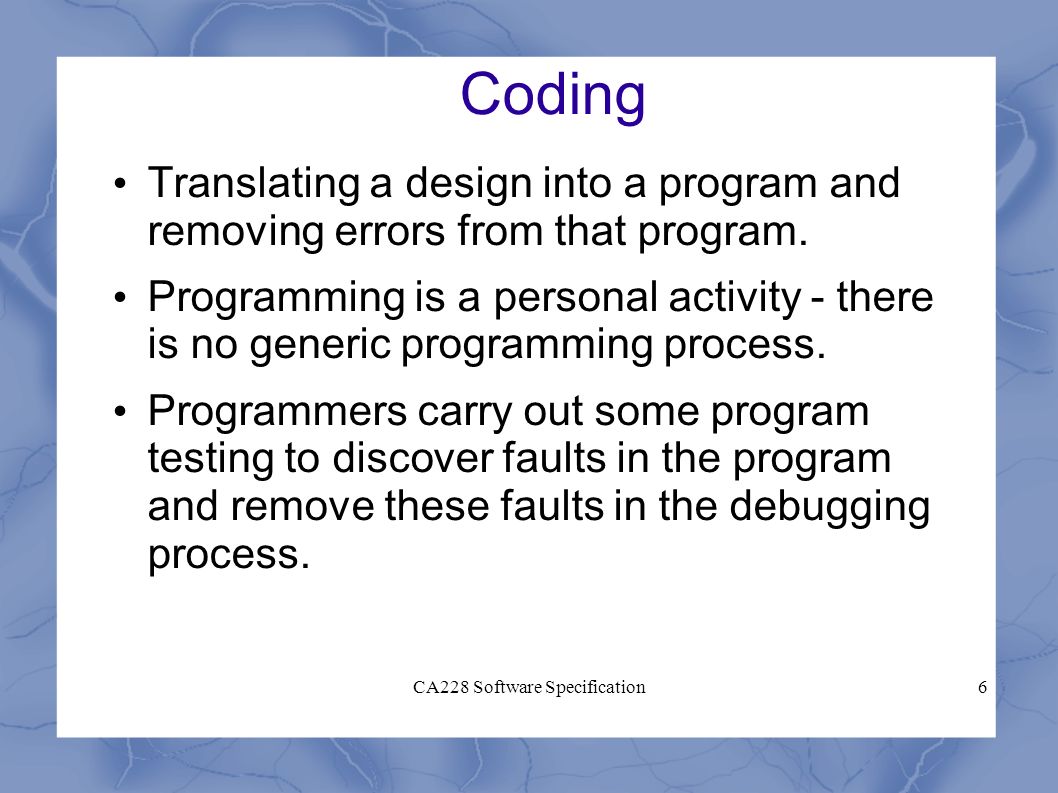 Coding

• Translating a design into a program and removing errors from that program.

• Programming is a personal activity - there is no generic programming process.

• Programmers carry out some program testing to discover faults in the program and remove these faults in the debugging process.

CA228 Software Specification

6